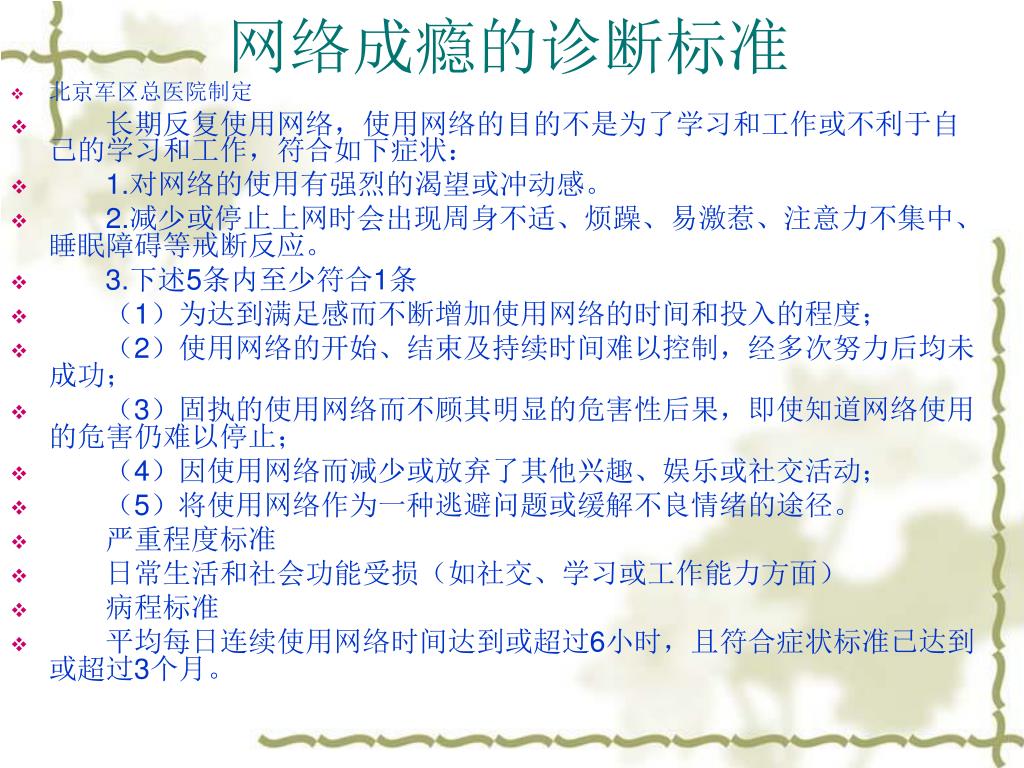 网络成瘾的诊断标准

北京军区总医院制定

长期反复使用网络，使用网络的目的不是为了学习和工作或不利于自己的学习和工作，符合如下症状：

1.对网络的使用有强烈的渴望或冲动感。

2.减少或停止上网时会出现周身不适、烦躁、易激惹、注意力不集中、睡眠障碍等戒断反应。

3.下述5条内至少符合1条

（1）为达到满足感而不断增加使用网络的时间和投入的程度；

（2）使用网络的开始、结束及持续时间难以控制，经多次努力后均未成功；

（3）固执的使用网络而不顾其明显的危害性后果，即使知道网络使用的危害仍难以停止；

（4）因使用网络而减少或放弃了其他兴趣、娱乐或社交活动；

（5）将使用网络作为一种逃避问题或缓解不良情绪的途径。

严重程度标准

日常生活和社会功能受损（如社交、学习或工作能力方面）

病程标准

平均每日连续使用网络时间达到或超过6小时，且符合症状标准已达到或超过3个月。